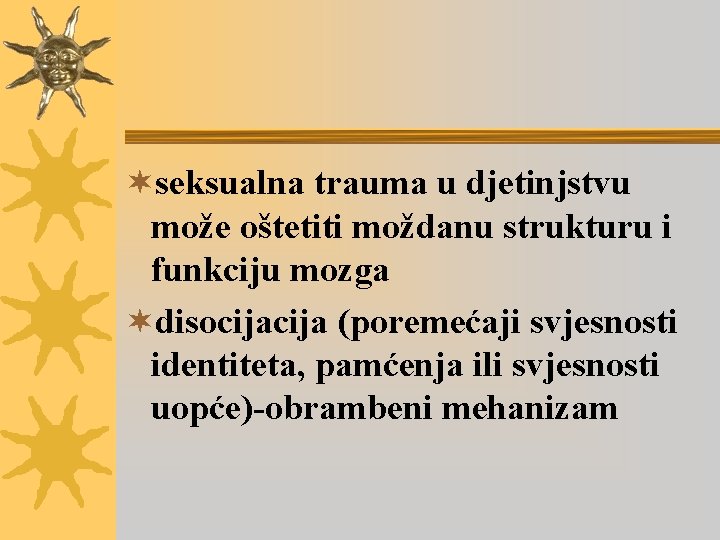 seksualna trauma u djetinjstvu može oštetiti moždanu strukturu i funkciju mozga

disocijacija (poremećaji svjesnosti identiteta, pamćenja ili svjesnosti uopće)-obrambeni mehanizam